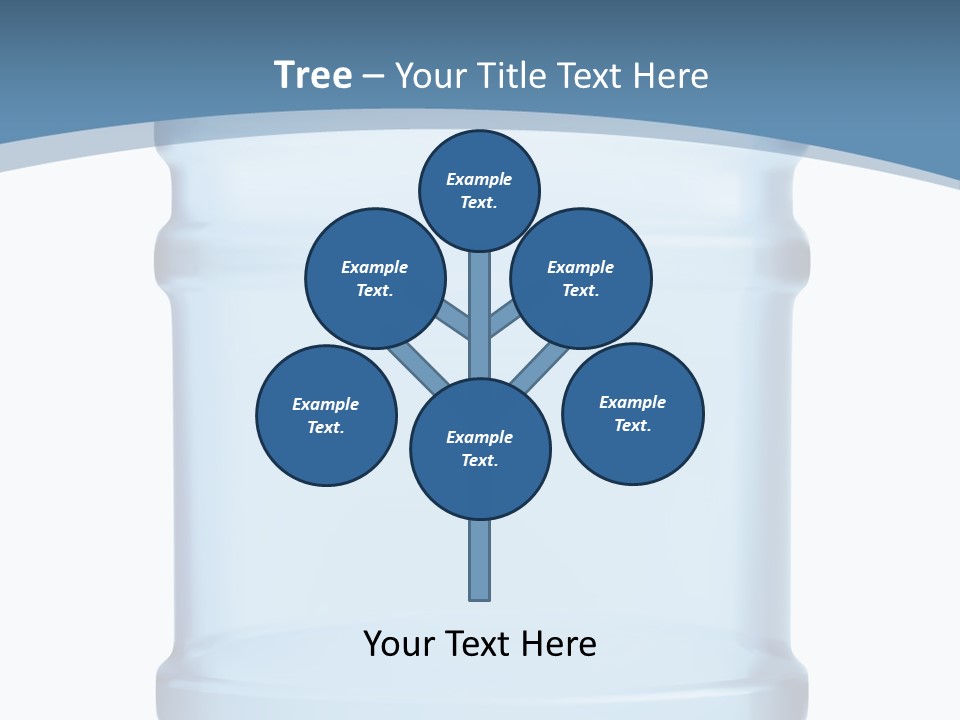 Tree – Your Title Text Here

Example Text.

Example Text.

Example Text.

Example Text.

Example Text.

Example Text.

Your Text Here